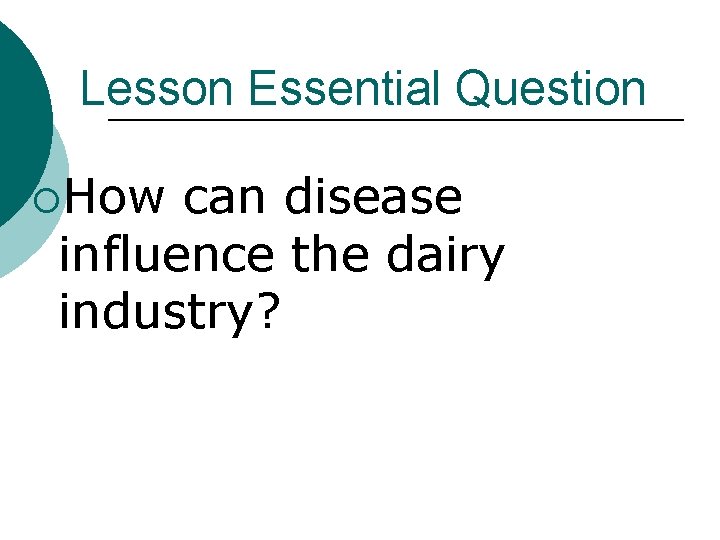 Lesson Essential Question

How can disease influence the dairy industry?